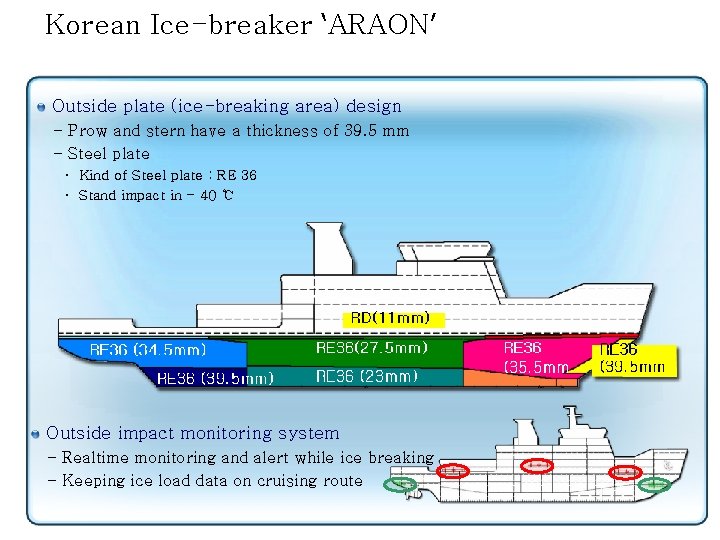 Korean Ice-breaker 'ARAON'

Outside plate (ice-breaking area) design
- Prow and stern have a thickness of 39.5 mm
- Steel plate
· Kind of Steel plate : RE 36
· Stand impact in - 40 ℃

RD(11mm)

RE36 (34.5mm)

RE36(27.5mm)

RE36 (35.5mm

RE36 (39.5mm

RE36 (39.5mm)

RE36 (23mm)

Outside impact monitoring system
- Realtime monitoring and alert while ice breaking
- Keeping ice load data on cruising route